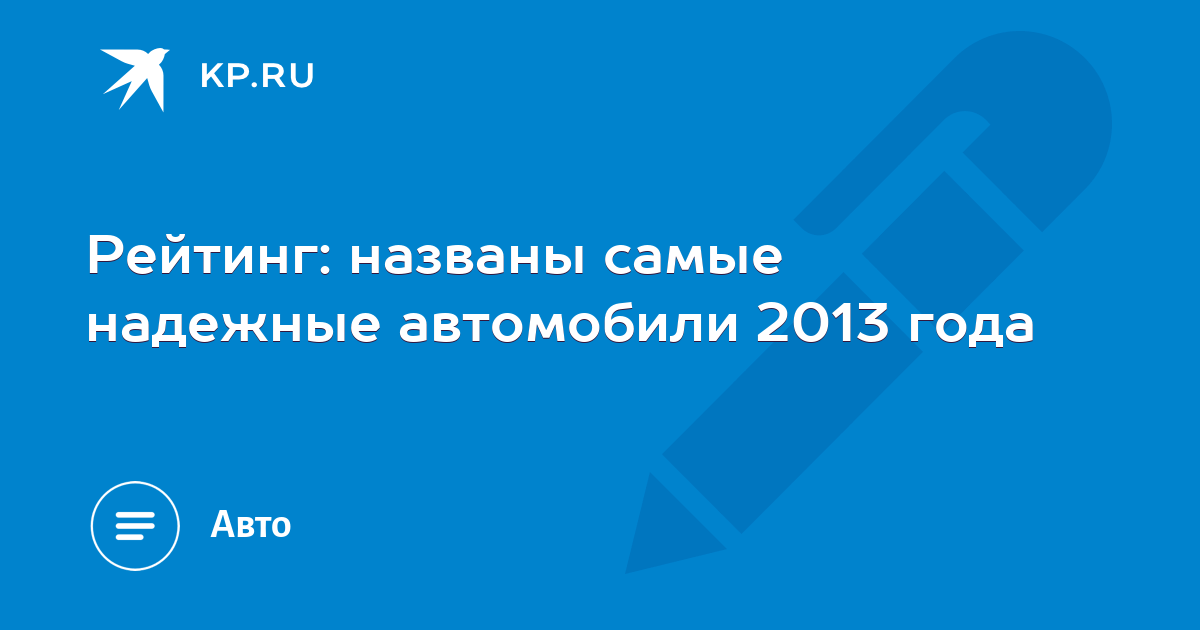 KP.RU

Рейтинг: названы самые надежные автомобили 2013 года

Авто